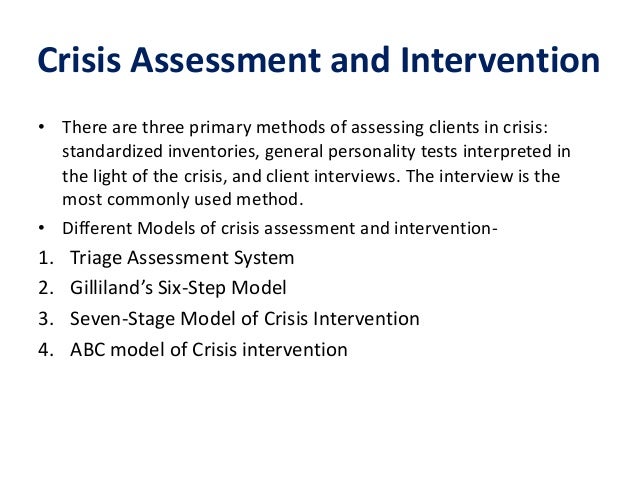 Crisis Assessment and Intervention

• There are three primary methods of assessing clients in crisis: standardized inventories, general personality tests interpreted in the light of the crisis, and client interviews. The interview is the most commonly used method.

• Different Models of crisis assessment and intervention-

1. Triage Assessment System
2. Gilliland's Six-Step Model
3. Seven-Stage Model of Crisis Intervention
4. ABC model of Crisis intervention